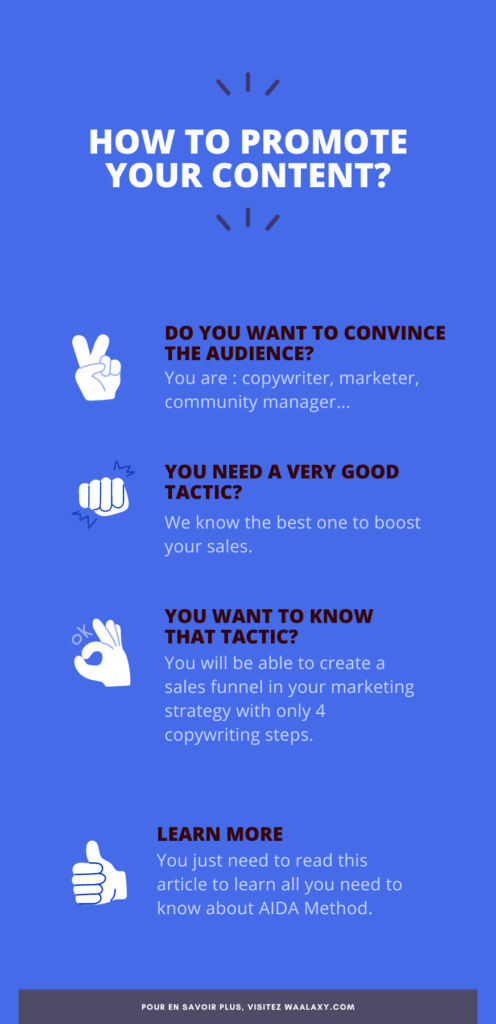 HOW TO PROMOTE YOUR CONTENT?

DO YOU WANT TO CONVINCE THE AUDIENCE?
You are : copywriter, marketer, community manager...

YOU NEED A VERY GOOD TACTIC?
We know the best one to boost your sales.

OK

YOU WANT TO KNOW THAT TACTIC?
You will be able to create a sales funnel in your marketing strategy with only 4 copywriting steps.

LEARN MORE
You just need to read this article to learn all you need to know about AIDA Method.

POUR EN SAVOIR PLUS, VISITEZ WAALAXY.COM